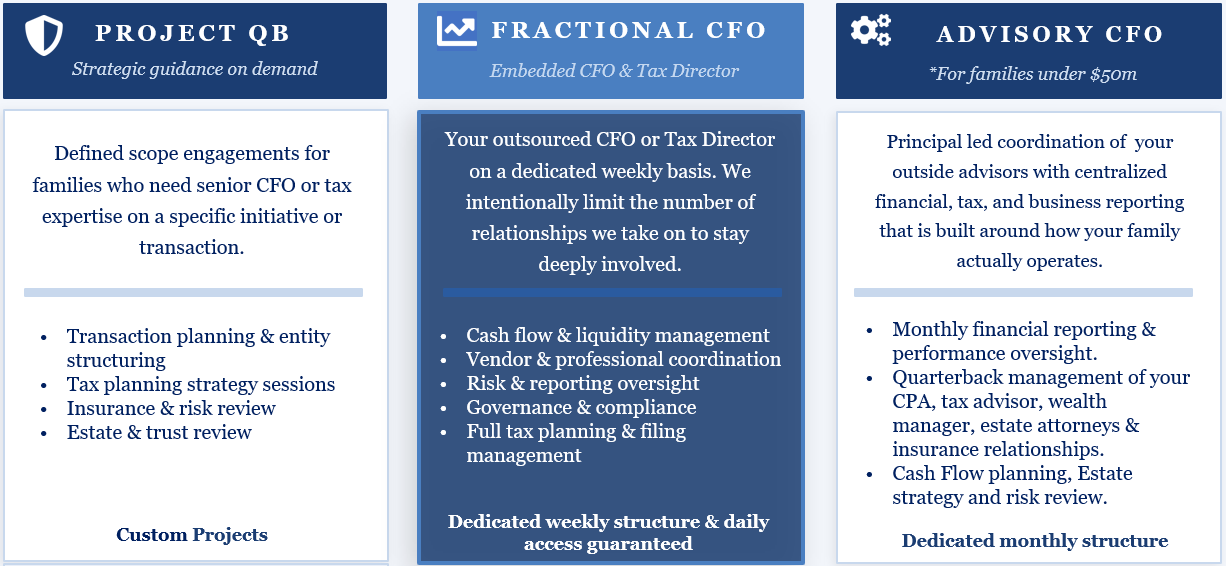 PROJECT QB
Strategic guidance on demand

Defined scope engagements for families who need senior CFO or tax expertise on a specific initiative or transaction.

- Transaction planning & entity structuring
- Tax planning strategy sessions
- Insurance & risk review
- Estate & trust review

Custom Projects

FRACTIONAL CFO
Embedded CFO & Tax Director

Your outsourced CFO or Tax Director on a dedicated weekly basis. We intentionally limit the number of relationships we take on to stay deeply involved.

- Cash flow & liquidity management
- Vendor & professional coordination
- Risk & reporting oversight
- Governance & compliance
- Full tax planning & filing management

Dedicated weekly structure & daily access guaranteed

ADVISORY CFO
*For families under $50m

Principal led coordination of your outside advisors with centralized financial, tax, and business reporting that is built around how your family actually operates.

- Monthly financial reporting & performance oversight.
- Quarterback management of your CPA, tax advisor, wealth manager, estate attorneys & insurance relationships.
- Cash Flow planning, Estate strategy and risk review.

Dedicated monthly structure